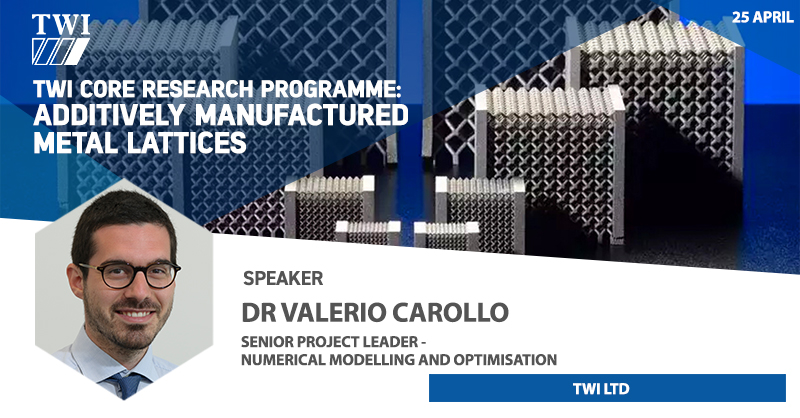 TWI

25 APRIL

TWI CORE RESEARCH PROGRAMME: ADDITIVELY MANUFACTURED METAL LATTICES

SPEAKER

DR VALERIO CAROLLO

SENIOR PROJECT LEADER - NUMERICAL MODELLING AND OPTIMISATION

TWI LTD